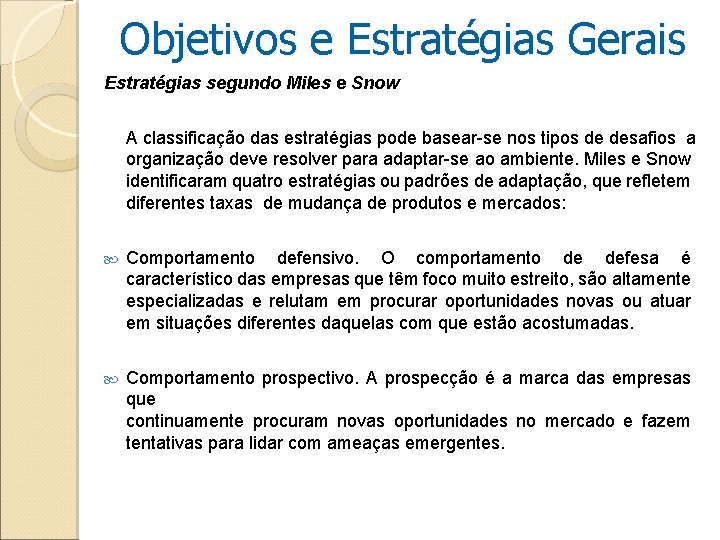 Objetivos e Estratégias Gerais

Estratégias segundo Miles e Snow

A classificação das estratégias pode basear-se nos tipos de desafios a organização deve resolver para adaptar-se ao ambiente. Miles e Snow identificaram quatro estratégias ou padrões de adaptação, que refletem diferentes taxas de mudança de produtos e mercados:

Comportamento defensivo. O comportamento de defesa é característico das empresas que têm foco muito estreito, são altamente especializadas e relutam em procurar oportunidades novas ou atuar em situações diferentes daquelas com que estão acostumadas.

Comportamento prospectivo. A prospecção é a marca das empresas que
continuamente procuram novas oportunidades no mercado e fazem tentativas para lidar com ameaças emergentes.